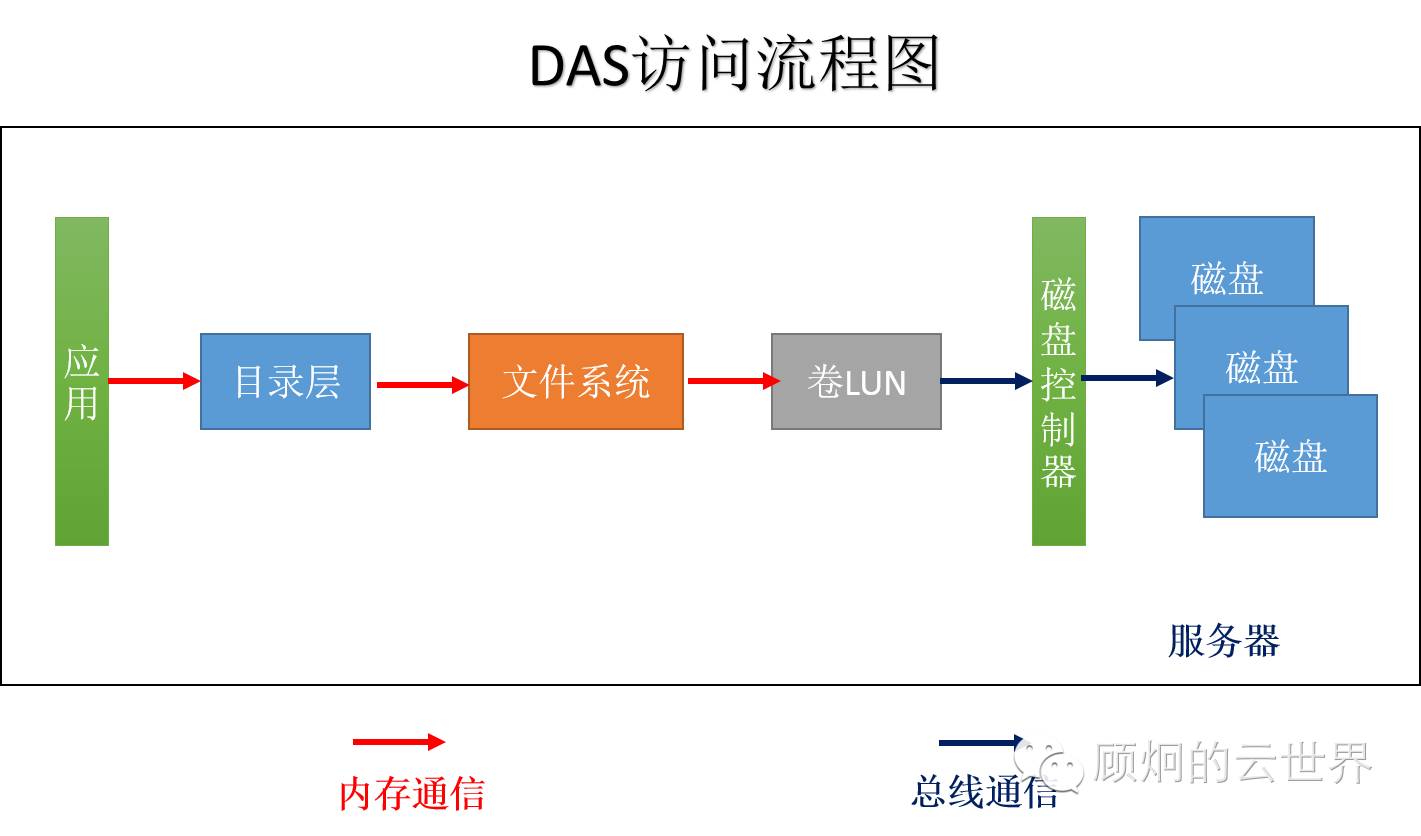 DAS访问流程图

应用

目录层

文件系统

卷LUN

磁盘控制器

磁盘

磁盘

磁盘

服务器

内存通信

总线通信

顾炯的云世界